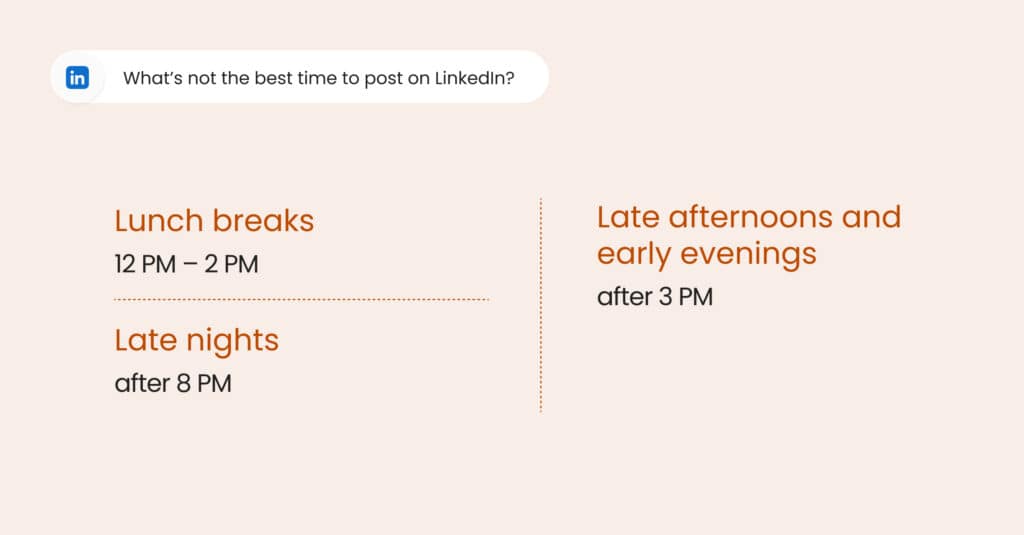 in

What's not the best time to post on LinkedIn?

Lunch breaks
12 PM – 2 PM

Late nights
after 8 PM

Late afternoons and early evenings
after 3 PM